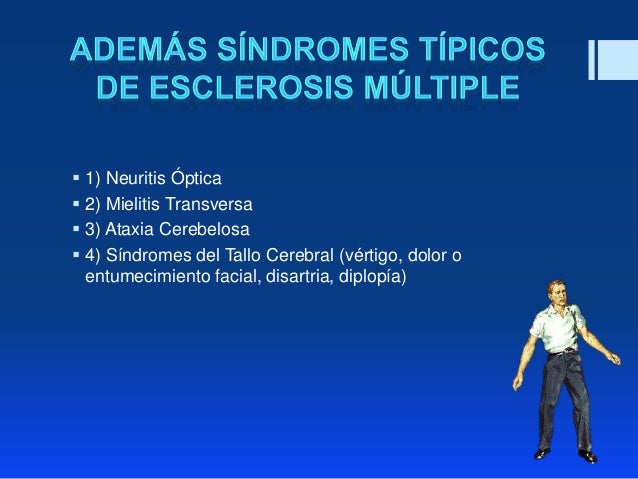 ADEMÁS SÍNDROMES TÍPICOS DE ESCLEROSIS MÚLTIPLE

▪ 1) Neuritis Óptica
▪ 2) Mielitis Transversa
▪ 3) Ataxia Cerebelosa
▪ 4) Síndromes del Tallo Cerebral (vértigo, dolor o entumecimiento facial, disartria, diplopía)